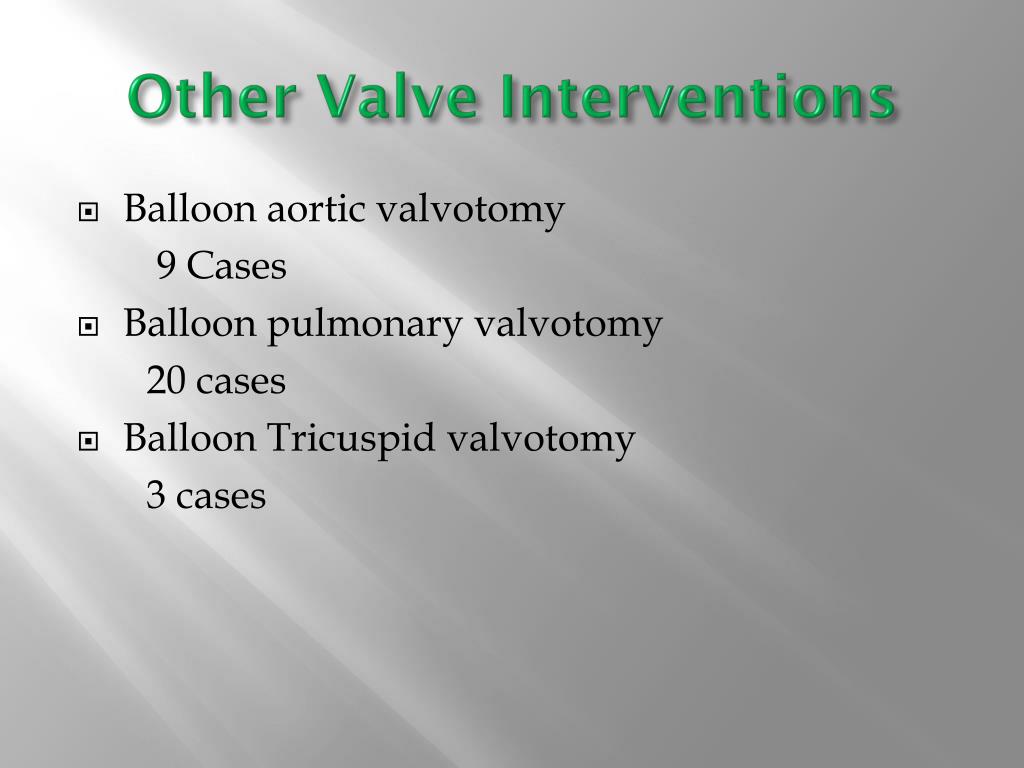 Other Valve Interventions

Balloon aortic valvotomy

9 Cases

Balloon pulmonary valvotomy

20 cases

Balloon Tricuspid valvotomy

3 cases